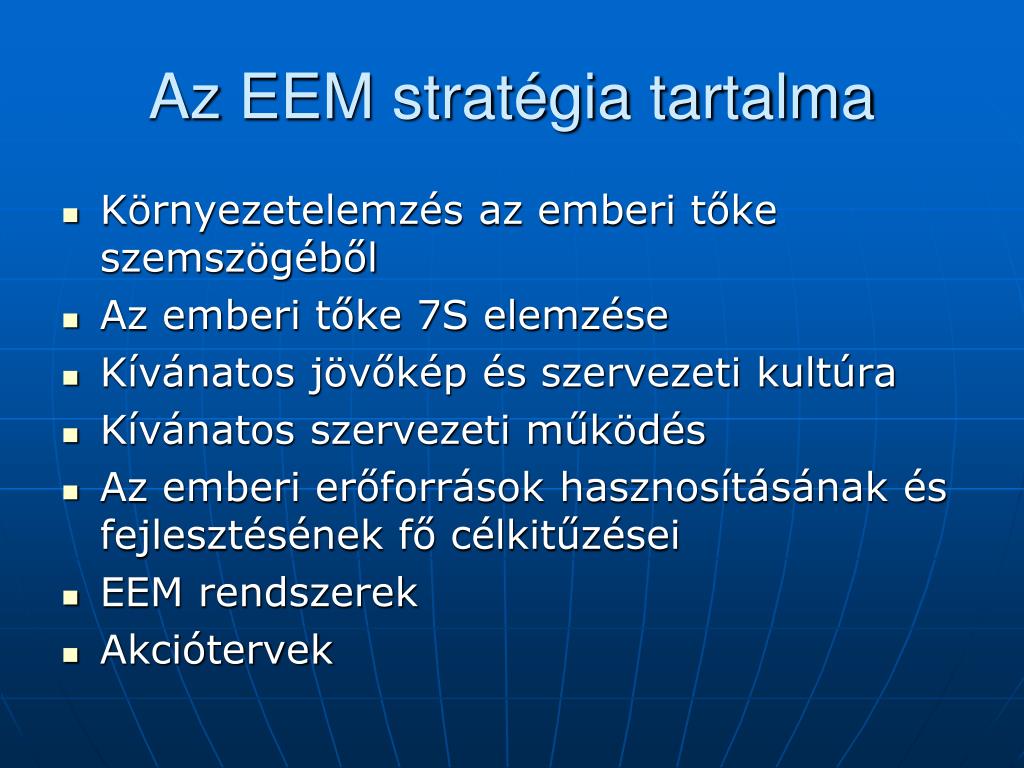 Az EEM stratégia tartalma

- Környezetelemzés az emberi tőke szemszögéből
- Az emberi tőke 7S elemzése
- Kívánatos jövőkép és szervezeti kultúra
- Kívánatos szervezeti működés
- Az emberi erőforrások hasznosításának és fejlesztésének fő célkitűzései
- EEM rendszerek
- Akciótervek